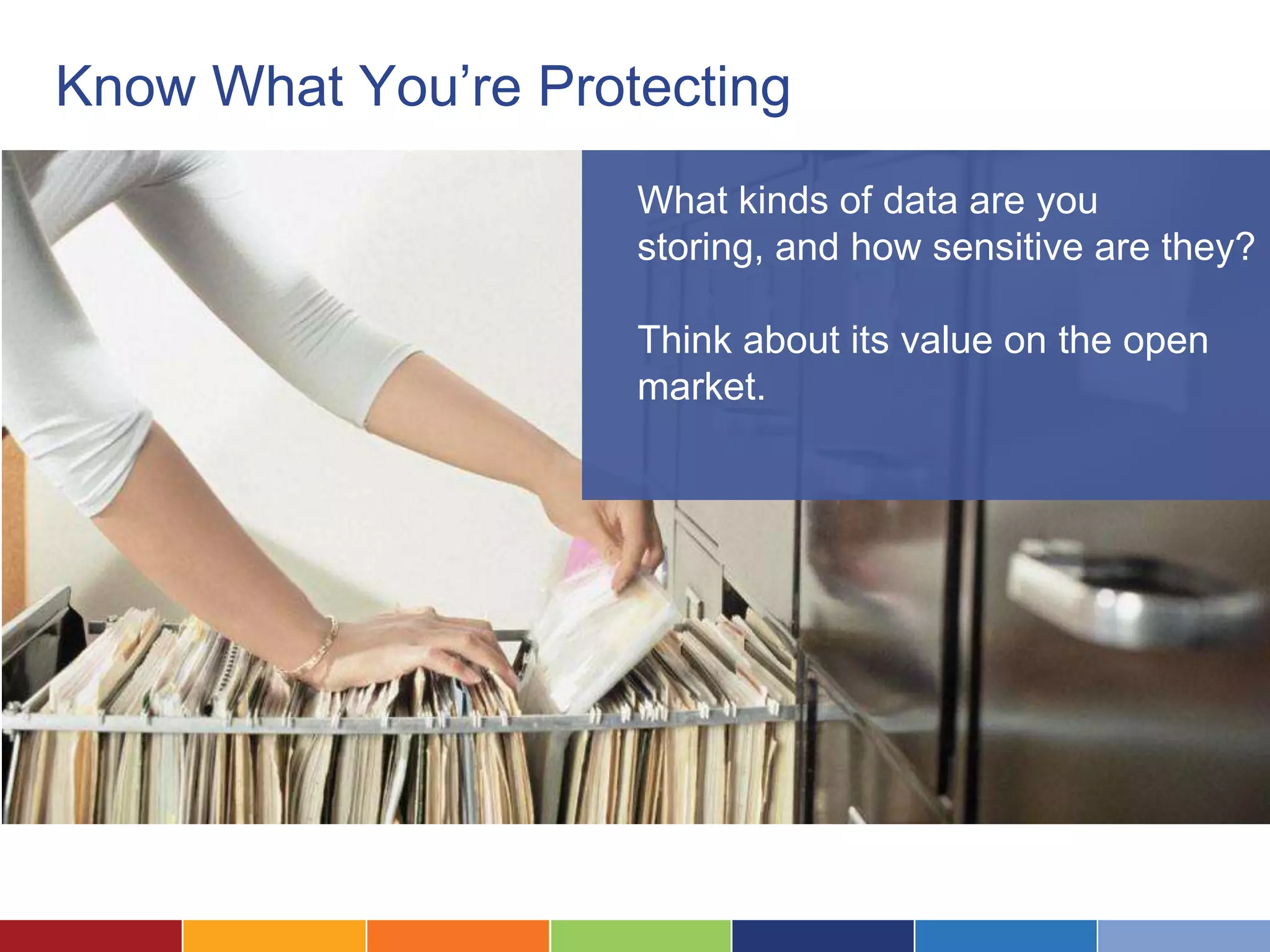 Know What You’re Protecting

What kinds of data are you storing, and how sensitive are they?

Think about its value on the open market.